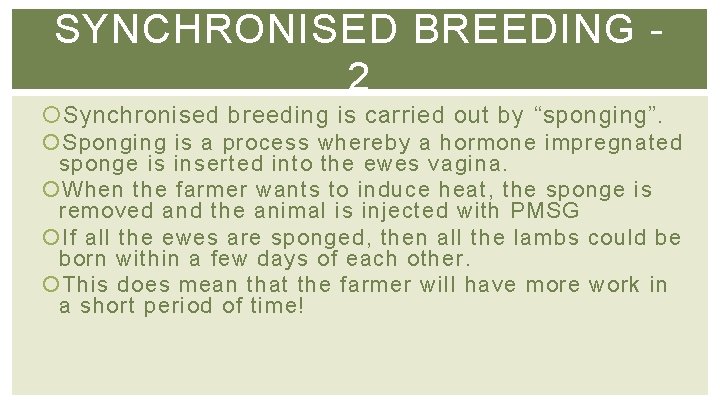 SYNCHRONISED BREEDING - 2

Synchronised breeding is carried out by “sponging”.

Sponging is a process whereby a hormone impregnated sponge is inserted into the ewes vagina.

When the farmer wants to induce heat, the sponge is removed and the animal is injected with PMSG

If all the ewes are sponged, then all the lambs could be born within a few days of each other.

This does mean that the farmer will have more work in a short period of time!